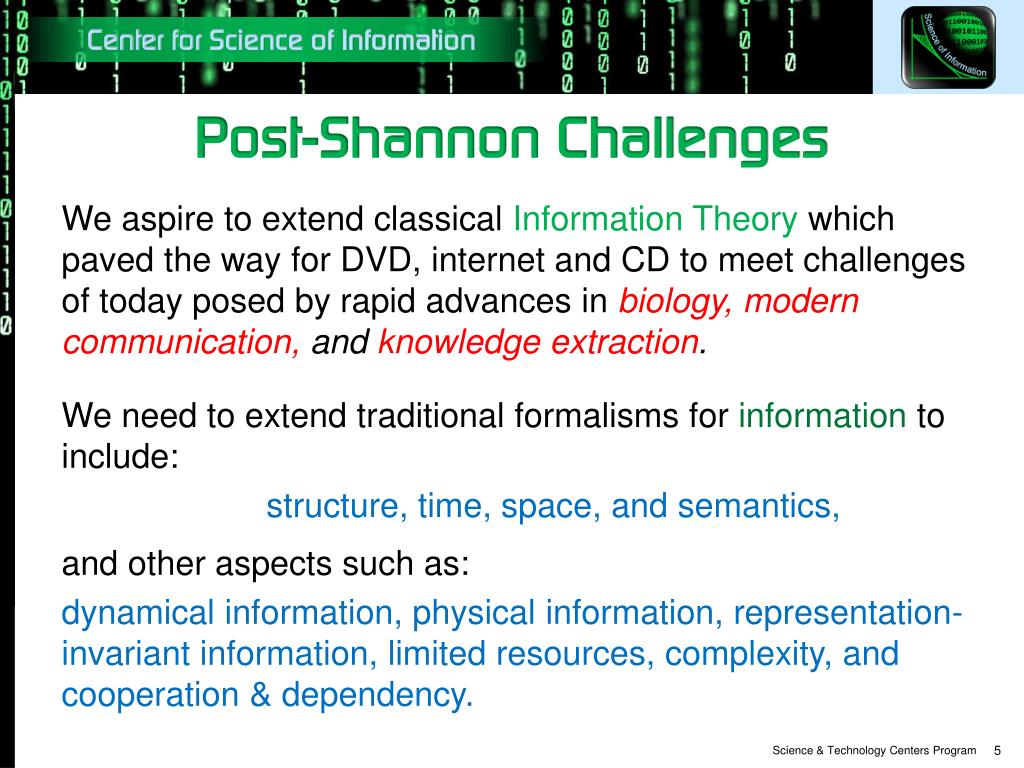 Center for Science of Information

Science of Information

Post-Shannon Challenges

We aspire to extend classical Information Theory which paved the way for DVD, internet and CD to meet challenges of today posed by rapid advances in biology, modern communication, and knowledge extraction.

We need to extend traditional formalisms for information to include:

structure, time, space, and semantics,

and other aspects such as:

dynamical information, physical information, representation-invariant information, limited resources, complexity, and cooperation & dependency.

Science & Technology Centers Program 5